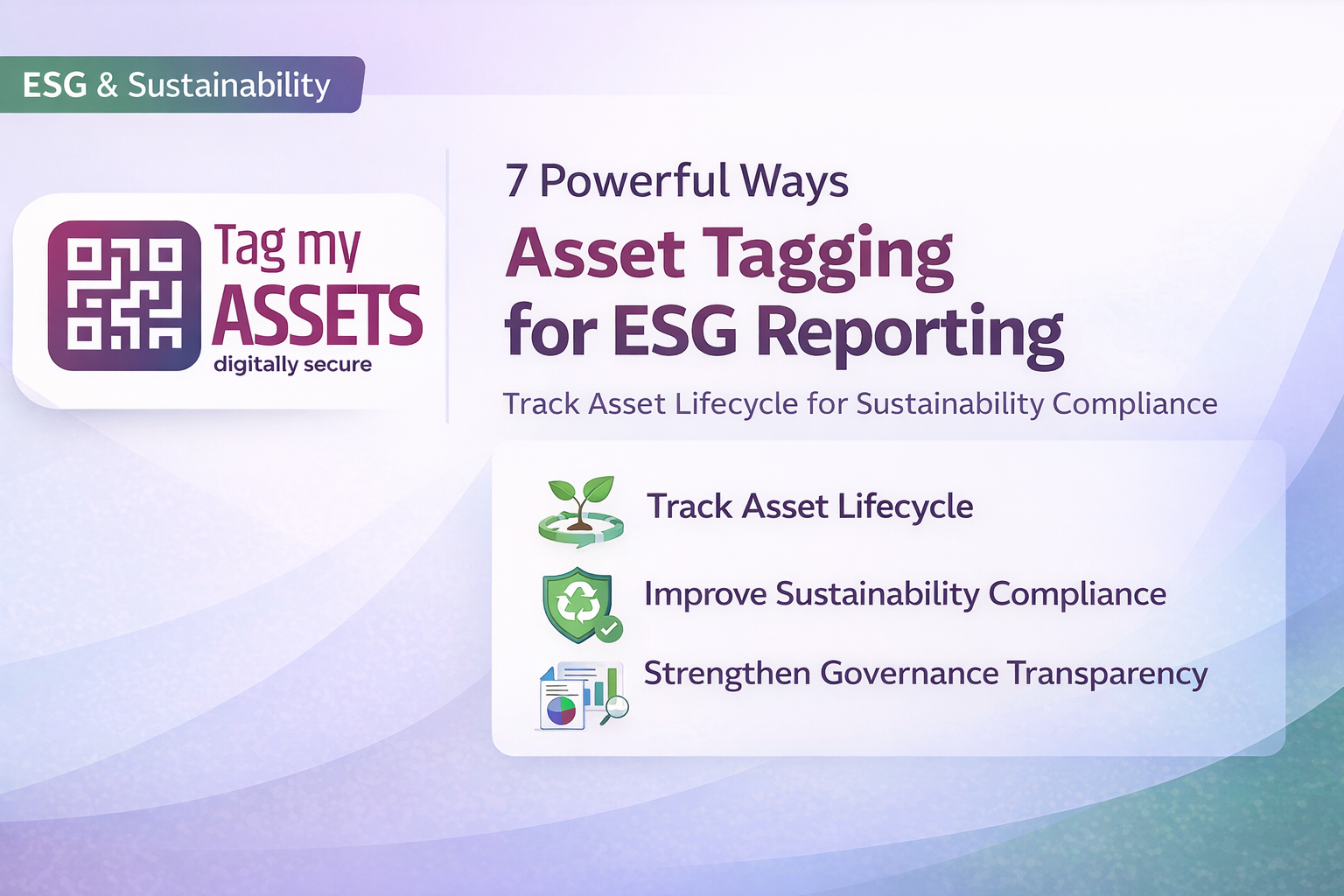 ESG & Sustainability

Tag my ASSETS digitally secure

7 Powerful Ways

Asset Tagging for ESG Reporting

Track Asset Lifecycle for Sustainability Compliance

Track Asset Lifecycle

Improve Sustainability Compliance

Strengthen Governance Transparency